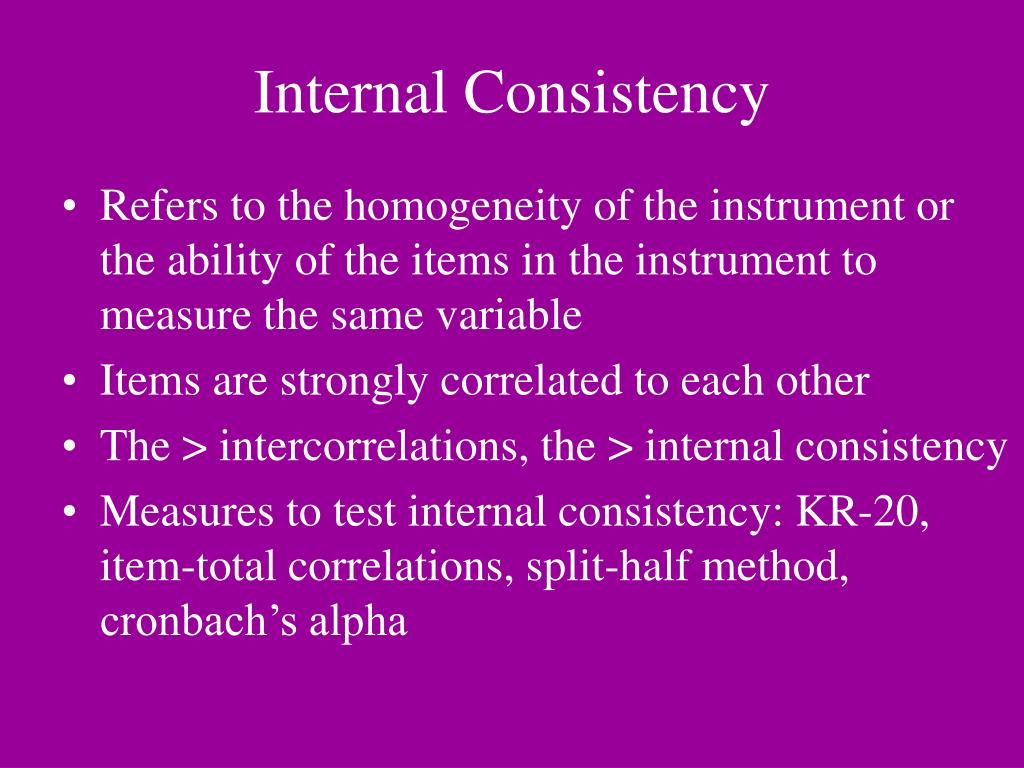 Internal Consistency

• Refers to the homogeneity of the instrument or the ability of the items in the instrument to measure the same variable
• Items are strongly correlated to each other
• The > intercorrelations, the > internal consistency
• Measures to test internal consistency: KR-20, item-total correlations, split-half method, cronbach's alpha